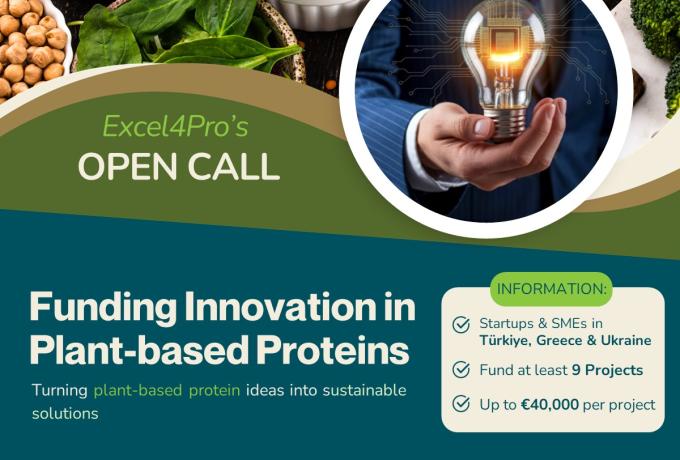 Excel4Pro's
OPEN CALL

Funding Innovation in Plant-based Proteins

Turning plant-based protein ideas into sustainable solutions

INFORMATION:

Startups & SMEs in Türkiye, Greece & Ukraine

Fund at least 9 Projects

Up to €40,000 per project